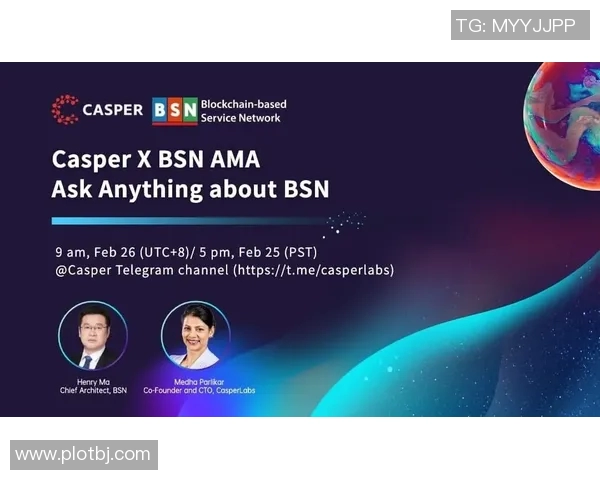 TG: MYYJJPP

CASPER BSN Blockchain-based Service Network

Casper X BSN AMA
Ask Anything about BSN

9 am, Feb 26 (UTC+8)/ 5 pm, Feb 25 (PST)
@Casper Telegram channel (https://t.me/casperlabs)

Henry Ma
Chief Architect, BSN

Medha Parlikar
Co-Founder and CTO, CasperLabs

www.plotbj.com